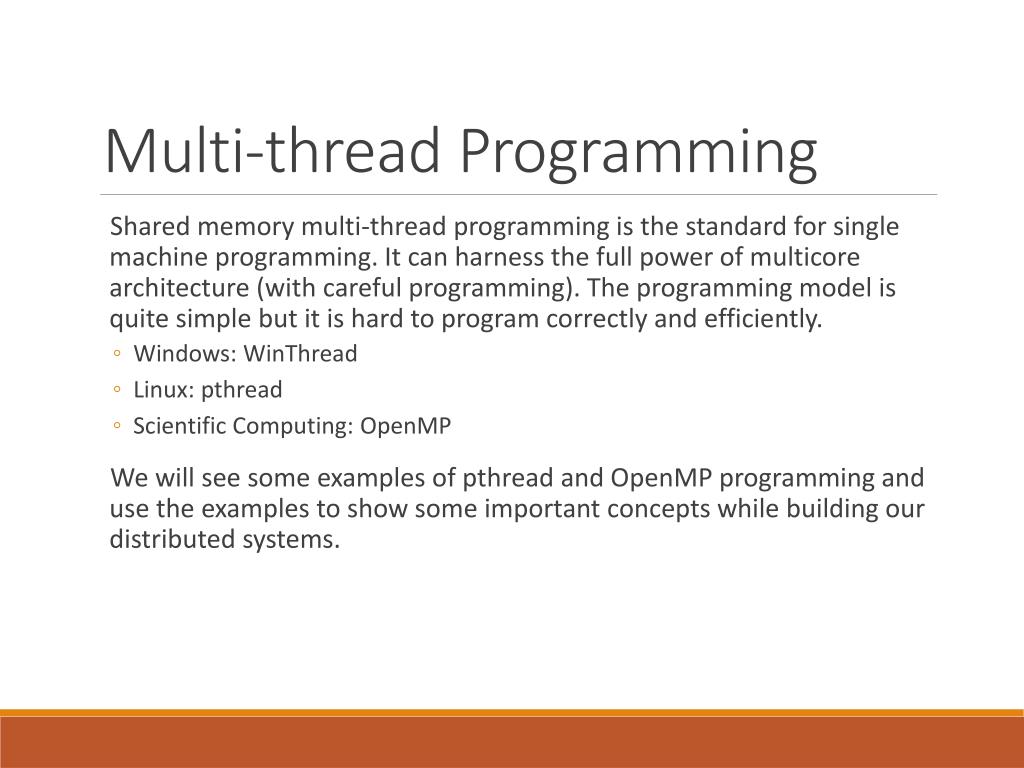 Multi-thread Programming

Shared memory multi-thread programming is the standard for single machine programming. It can harness the full power of multicore architecture (with careful programming). The programming model is quite simple but it is hard to program correctly and efficiently.

◦ Windows: WinThread
◦ Linux: pthread
◦ Scientific Computing: OpenMP

We will see some examples of pthread and OpenMP programming and use the examples to show some important concepts while building our distributed systems.